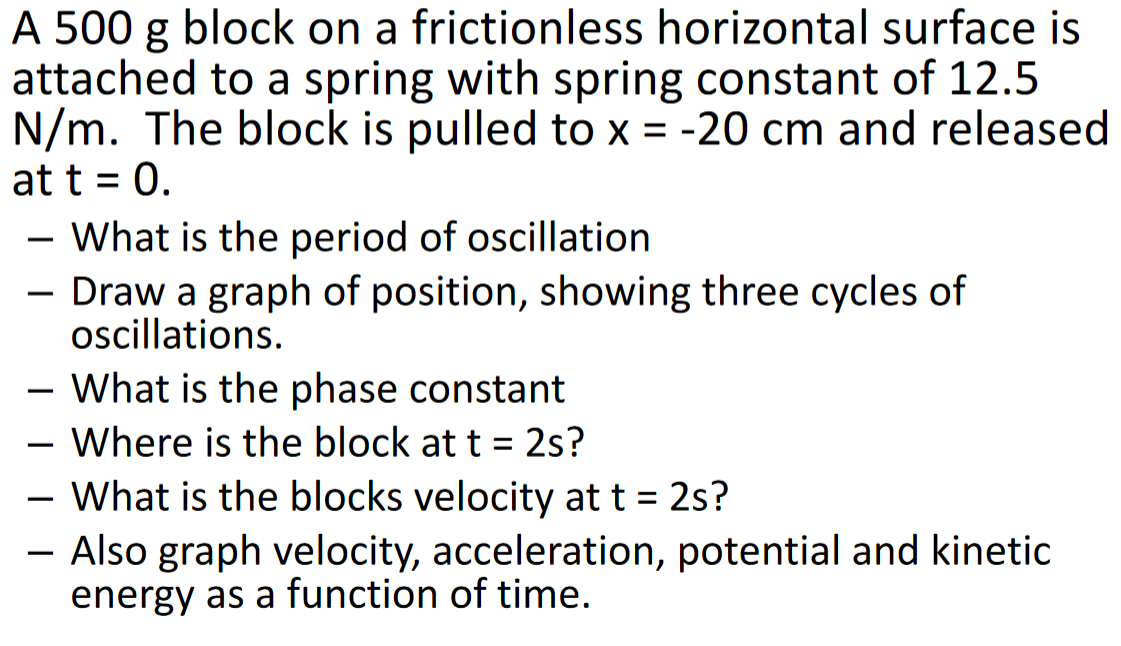 A 500 g block on a frictionless horizontal surface is attached to a spring with spring constant of 12.5 N/m. The block is pulled to x = -20 cm and released at t = 0.

– What is the period of oscillation
– Draw a graph of position, showing three cycles of oscillations.
– What is the phase constant
– Where is the block at t = 2s?
– What is the blocks velocity at t = 2s?
– Also graph velocity, acceleration, potential and kinetic energy as a function of time.